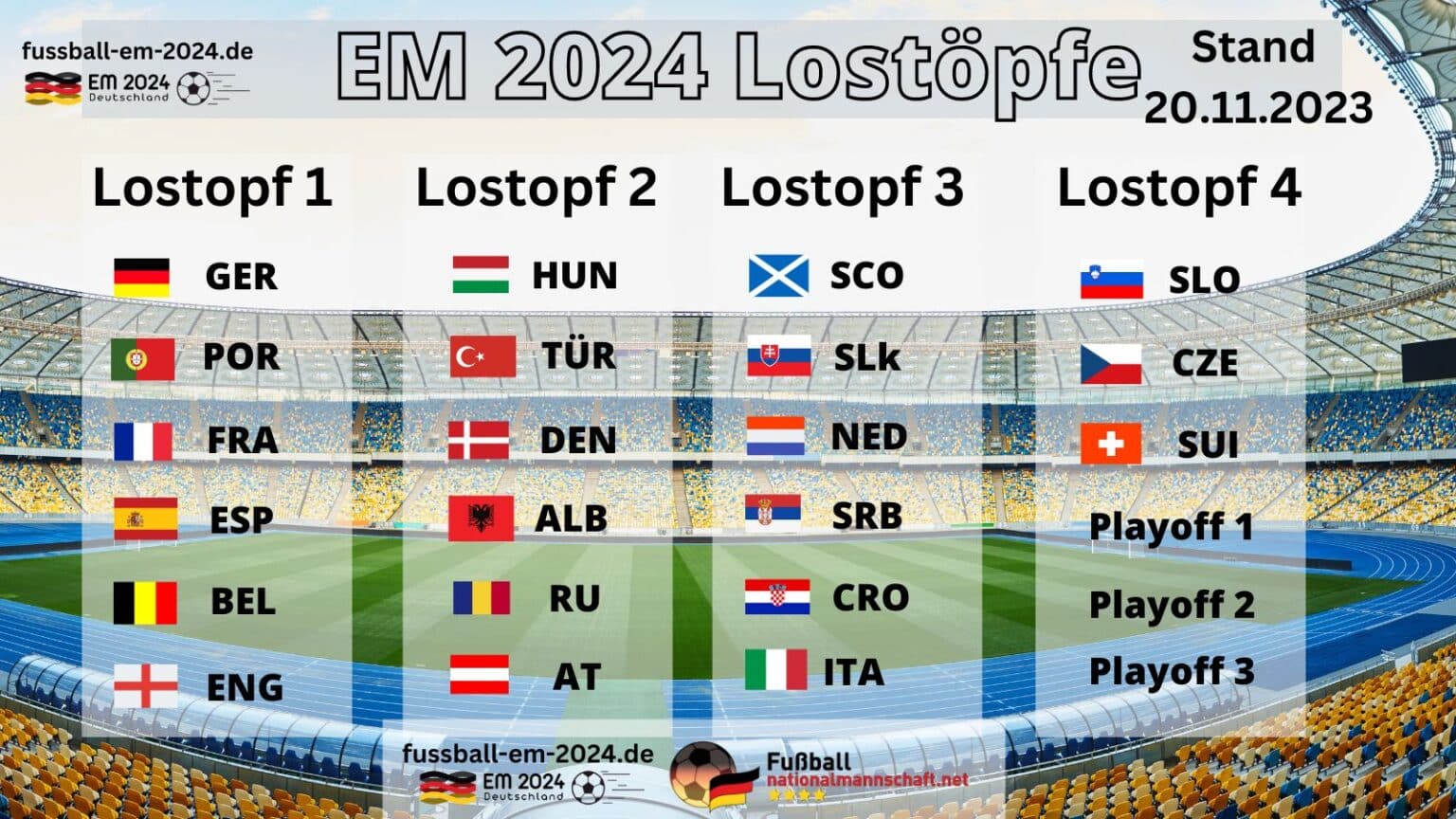 fussball-em-2024.de
EM 2024
Deutschland

EM 2024 Lostöpfe

Stand
20.11.2023

Lostopf 1
GER
POR
FRA
ESP
BEL
ENG

Lostopf 2
HUN
TÜR
DEN
ALB
RU
AT

Lostopf 3
SCO
SLk
NED
SRB
CRO
ITA

Lostopf 4
SLO
CZE
SUI
Playoff 1
Playoff 2
Playoff 3

fussball-em-2024.de
EM 2024
Deutschland

Fußball
nationalmannschaft.net